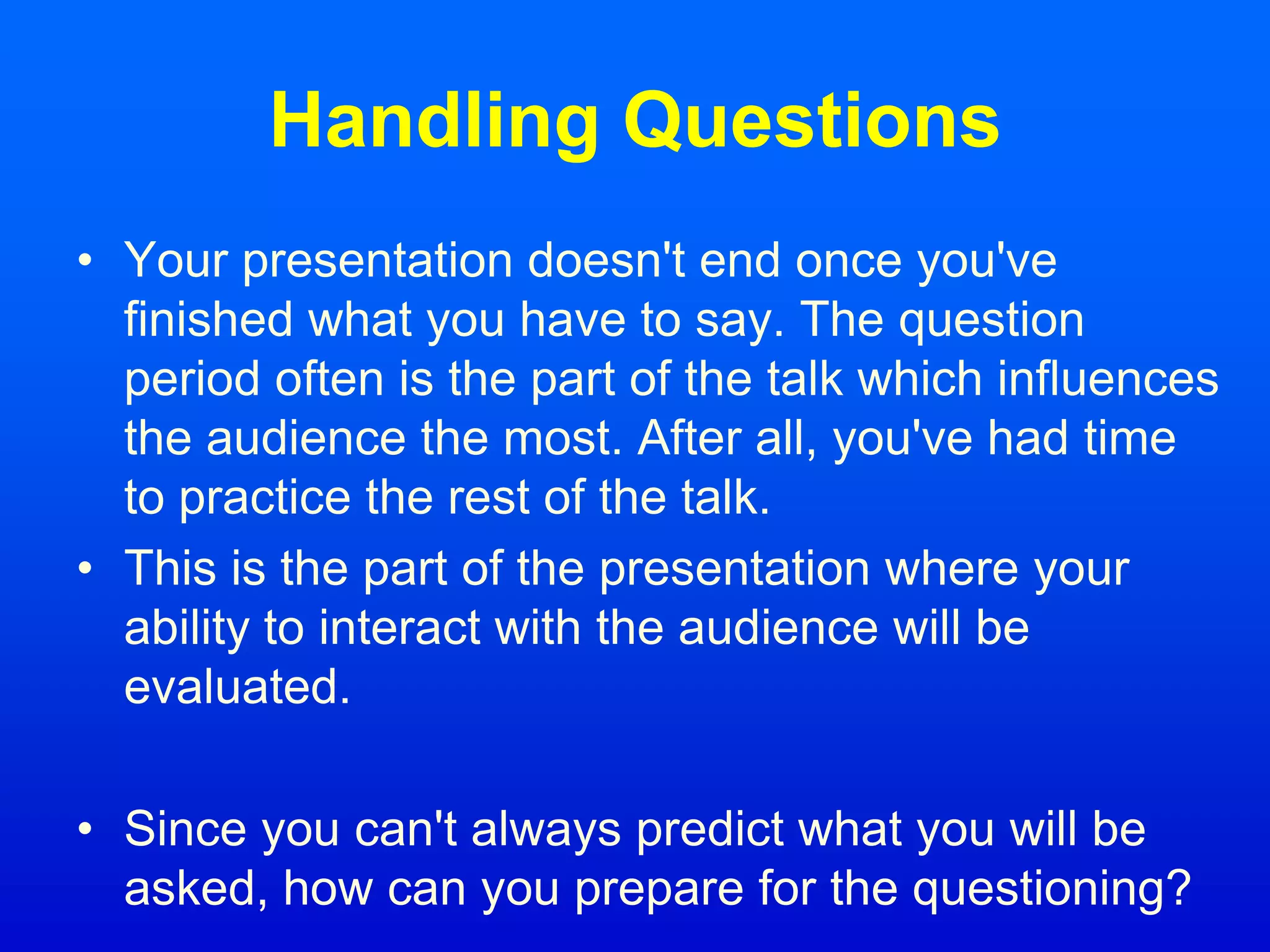 Handling Questions

• Your presentation doesn't end once you've finished what you have to say. The question period often is the part of the talk which influences the audience the most. After all, you've had time to practice the rest of the talk.

• This is the part of the presentation where your ability to interact with the audience will be evaluated.

• Since you can't always predict what you will be asked, how can you prepare for the questioning?